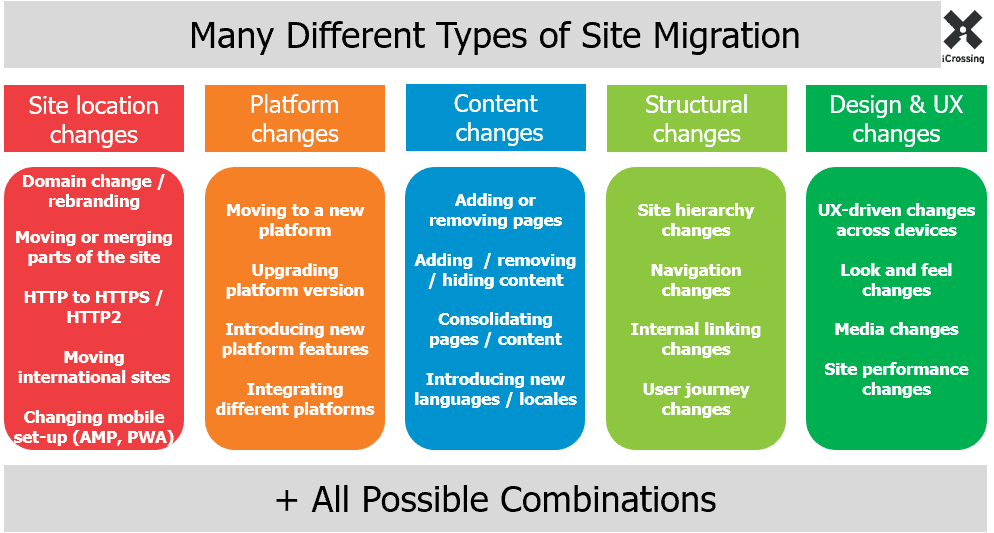 Many Different Types of Site Migration

iCrossing

Site location changes

Domain change / rebranding

Moving or merging parts of the site

HTTP to HTTPS / HTTP2

Moving international sites

Changing mobile set-up (AMP, PWA)

Platform changes

Moving to a new platform

Upgrading platform version

Introducing new platform features

Integrating different platforms

Content changes

Adding or removing pages

Adding / removing / hiding content

Consolidating pages / content

Introducing new languages / locales

Structural changes

Site hierarchy changes

Navigation changes

Internal linking changes

User journey changes

Design & UX changes

UX-driven changes across devices

Look and feel changes

Media changes

Site performance changes

+ All Possible Combinations